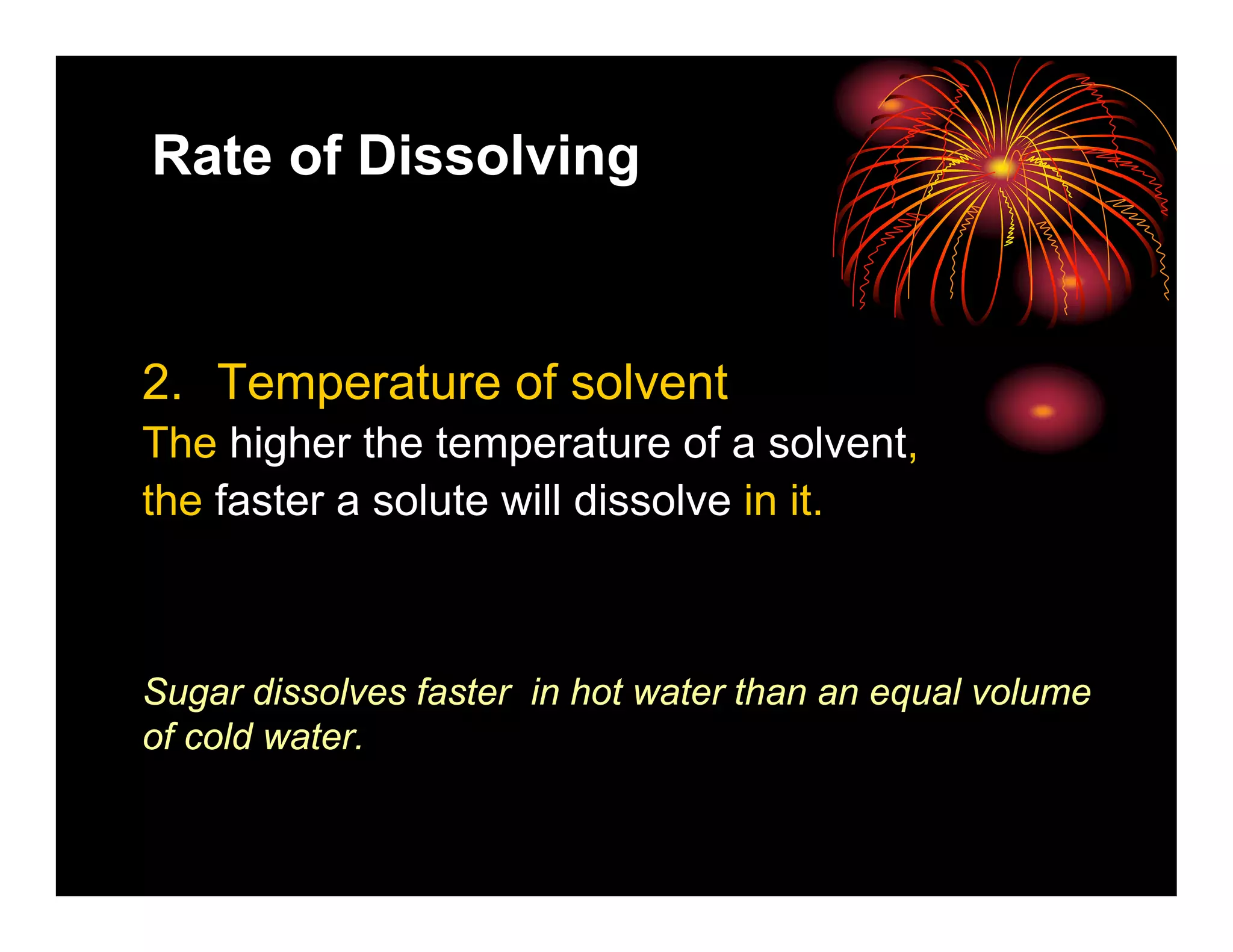 Rate of Dissolving

2. Temperature of solvent

The higher the temperature of a solvent, the faster a solute will dissolve in it.

Sugar dissolves faster in hot water than an equal volume of cold water.